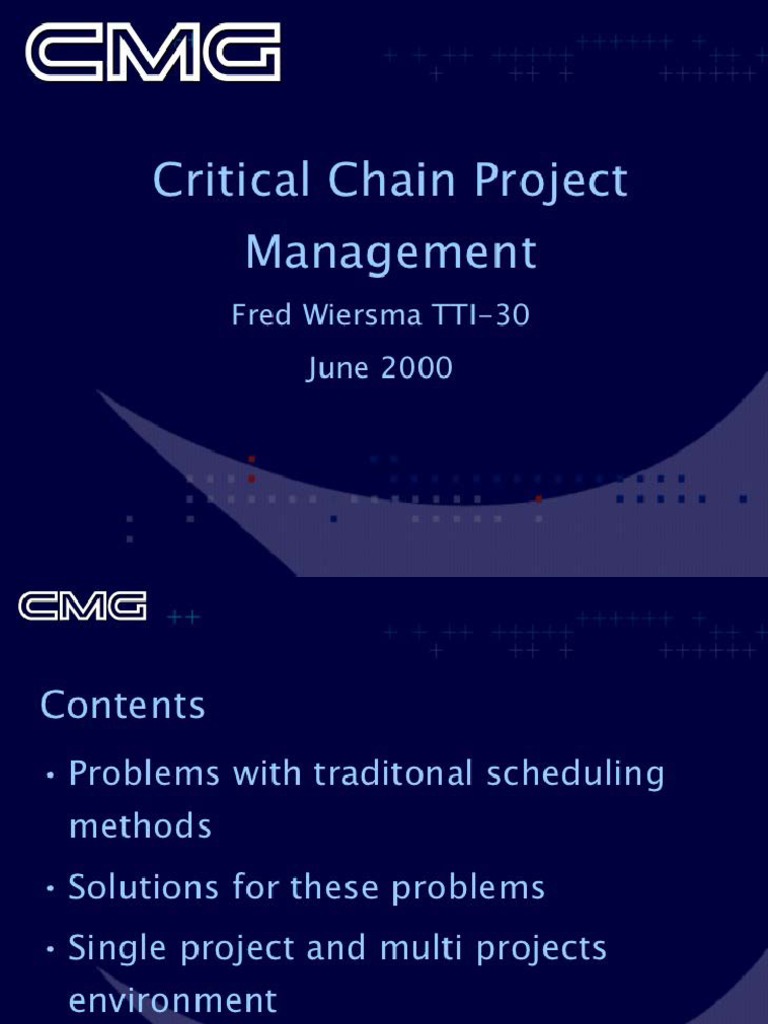 CMG

Critical Chain Project Management

Fred Wiersma TTI-30

June 2000

CMG

Contents

• Problems with traditonal scheduling methods

• Solutions for these problems

• Single project and multi projects environment